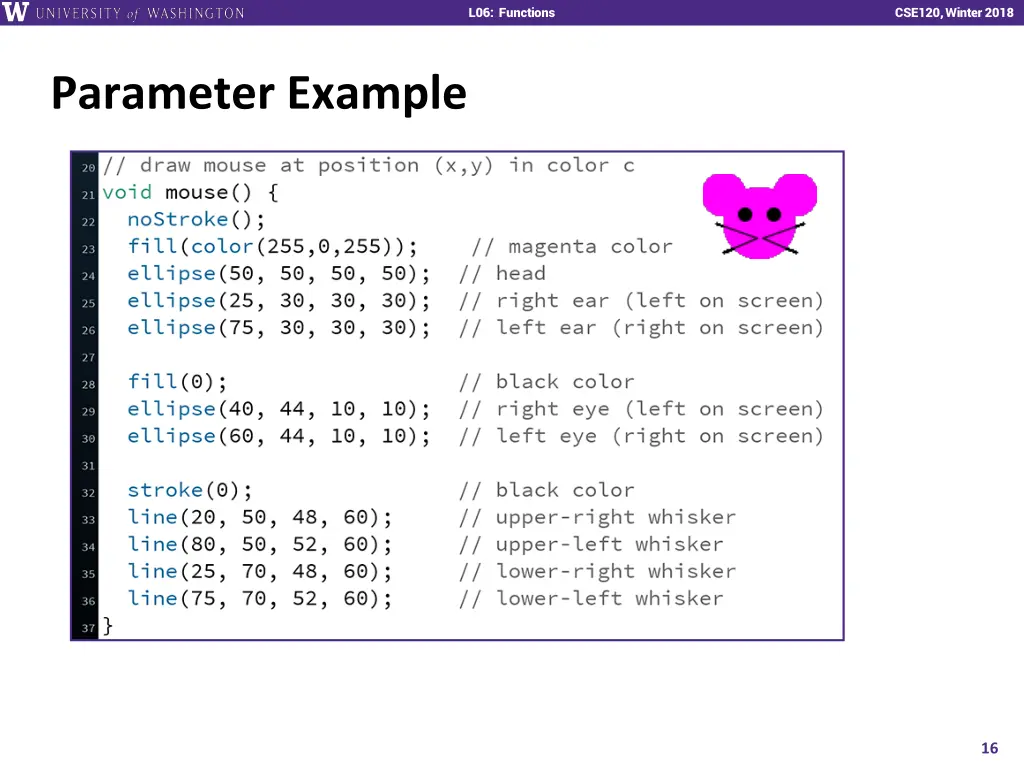 W UNIVERSITY of WASHINGTON

L06: Functions

CSE120, Winter 2018

Parameter Example

20 // draw mouse at position (x,y) in color c
21 void mouse() {
22   noStroke();
23   fill(color(255,0,255));    // magenta color
24   ellipse(50, 50, 50, 50);  // head
25   ellipse(25, 30, 30, 30);  // right ear (left on screen)
26   ellipse(75, 30, 30, 30);  // left ear (right on screen)
27
28   fill(0);                  // black color
29   ellipse(40, 44, 10, 10);  // right eye (left on screen)
30   ellipse(60, 44, 10, 10);  // left eye (right on screen)
31
32   stroke(0);                // black color
33   line(20, 50, 48, 60);     // upper-right whisker
34   line(80, 50, 52, 60);     // upper-left whisker
35   line(25, 70, 48, 60);     // lower-right whisker
36   line(75, 70, 52, 60);     // lower-left whisker
37 }

16